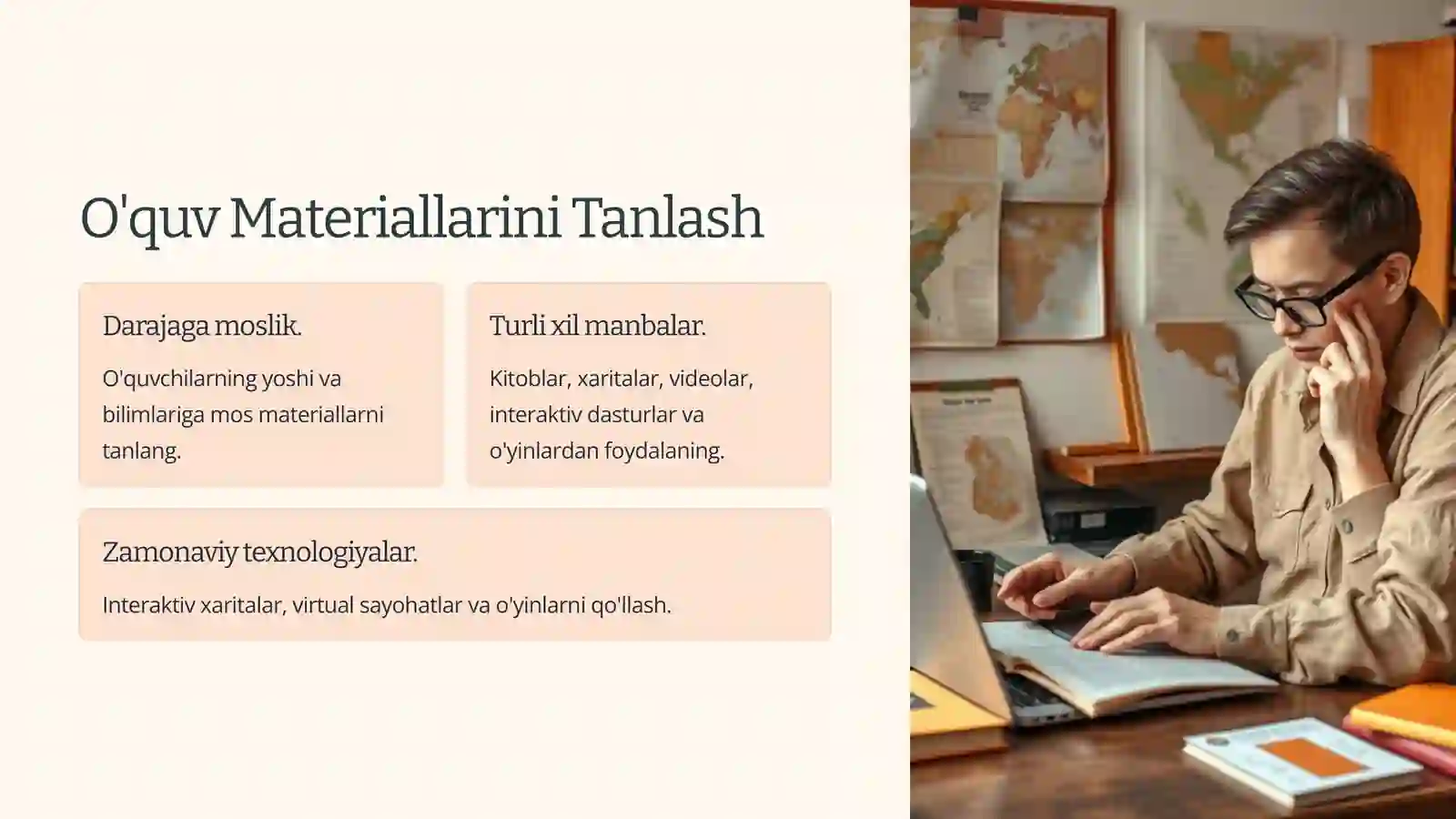 O'quv Materiallarini Tanlash

Darajaga moslik.

O'quvchilarning yoshi va bilimlariga mos materiallarni tanlang.

Turli xil manbalar.

Kitoblar, xaritalar, videolar, interaktiv dasturlar va o'yinlardan foydalaning.

Zamonaviy texnologiyalar.

Interaktiv xaritalar, virtual sayohatlar va o'yinlarni qo'llash.